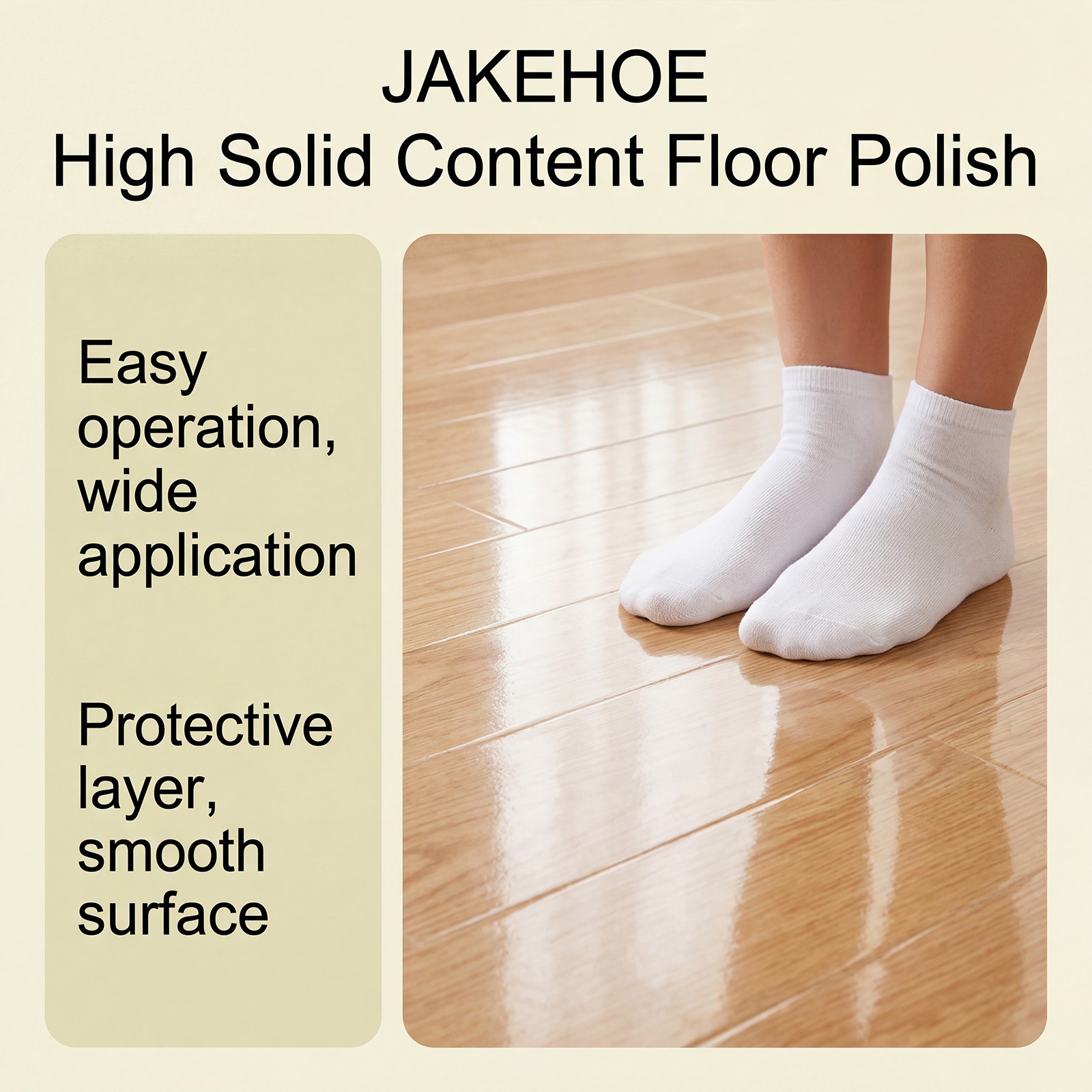 JAKEHOE
High Solid Content Floor Polish

Easy operation, wide application

Protective layer, smooth surface